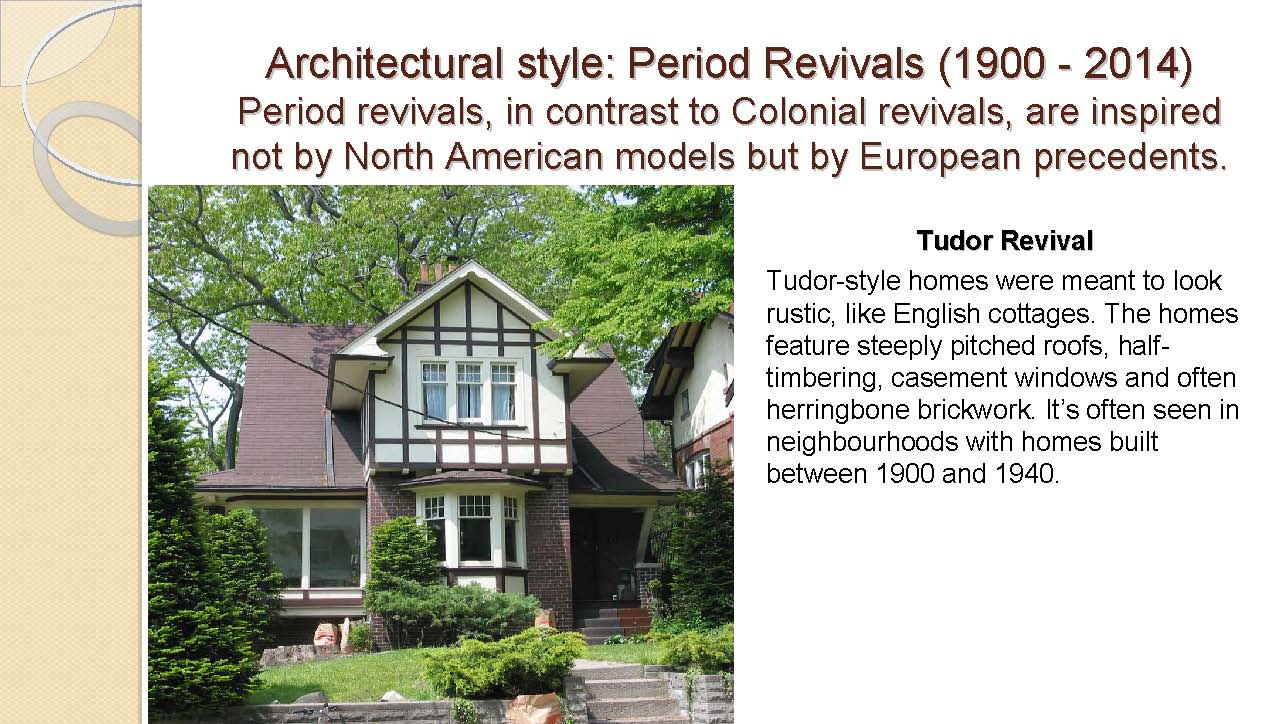 Architectural style: Period Revivals (1900 - 2014)
Period revivals, in contrast to Colonial revivals, are inspired not by North American models but by European precedents.

Tudor Revival

Tudor-style homes were meant to look rustic, like English cottages. The homes feature steeply pitched roofs, half-timbering, casement windows and often herringbone brickwork. It's often seen in neighbourhoods with homes built between 1900 and 1940.